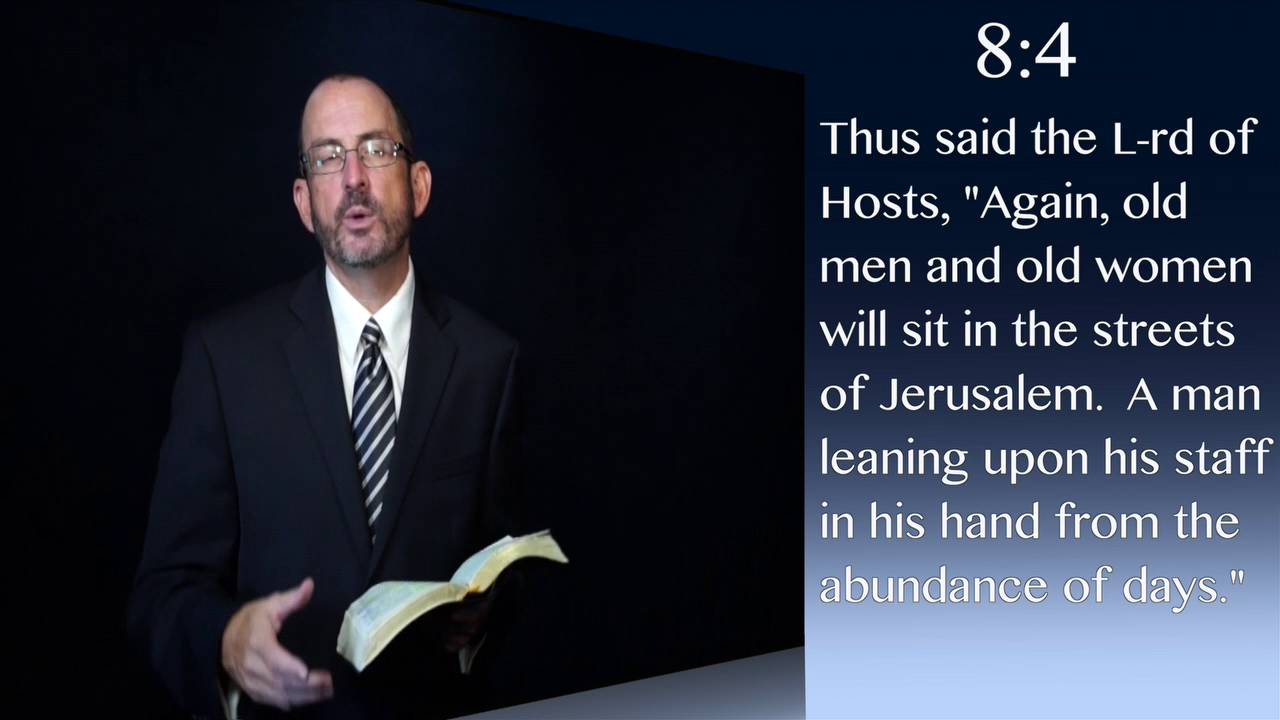 8:4

Thus said the L-rd of Hosts, "Again, old men and old women will sit in the streets of Jerusalem. A man leaning upon his staff in his hand from the abundance of days."